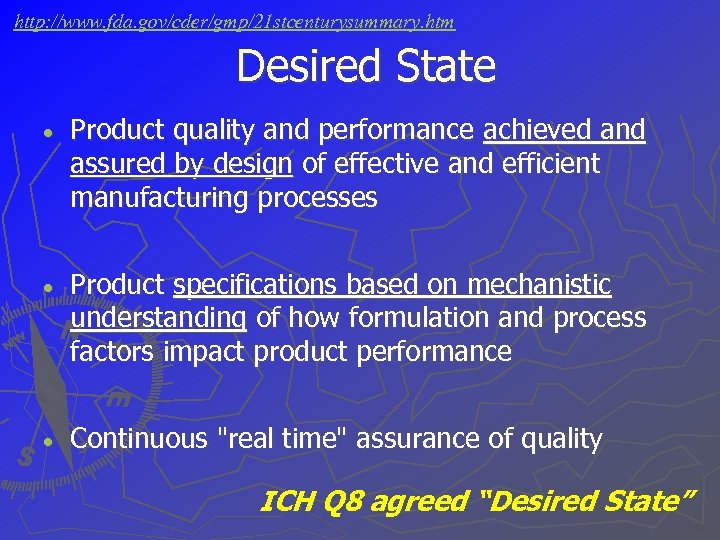 http://www.fda.gov/cder/gmp/21stcenturysummary.htm

Desired State

• Product quality and performance achieved and assured by design of effective and efficient manufacturing processes

• Product specifications based on mechanistic understanding of how formulation and process factors impact product performance

• Continuous "real time" assurance of quality

ICH Q8 agreed “Desired State”